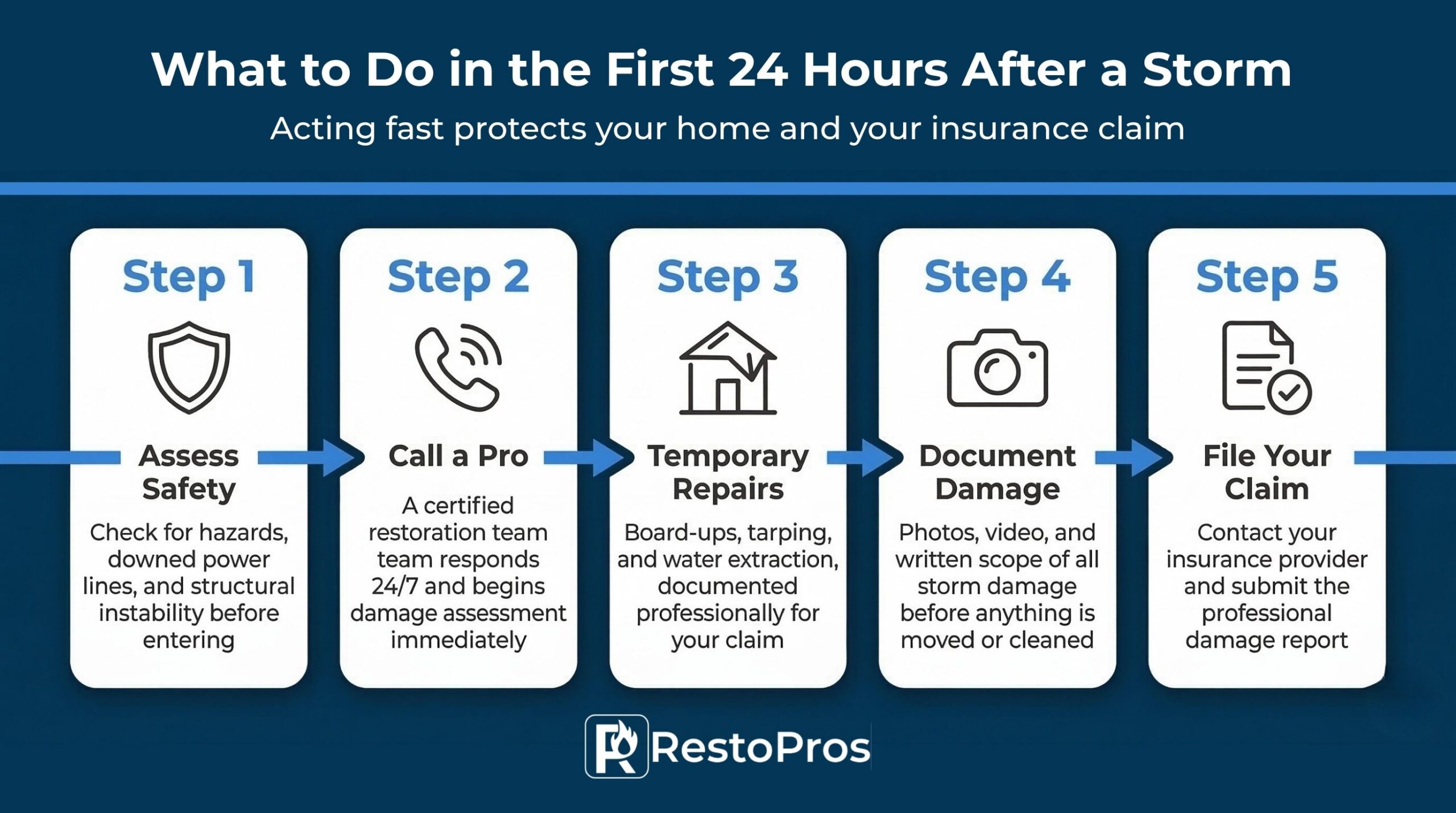 What to Do in the First 24 Hours After a Storm

Acting fast protects your home and your insurance claim

Step 1

Assess Safety

Check for hazards, downed power lines, and structural instability before entering

Step 2

Call a Pro

A certified restoration team team responds 24/7 and begins damage assessment immediately

Step 3

Temporary Repairs

Board-ups, tarping, and water extraction, documented professionally for your claim

Step 4

Document Damage

Photos, video, and written scope of all storm damage before anything is moved or cleaned

Step 5

File Your Claim

Contact your insurance provider and submit the professional damage report

RestoPros